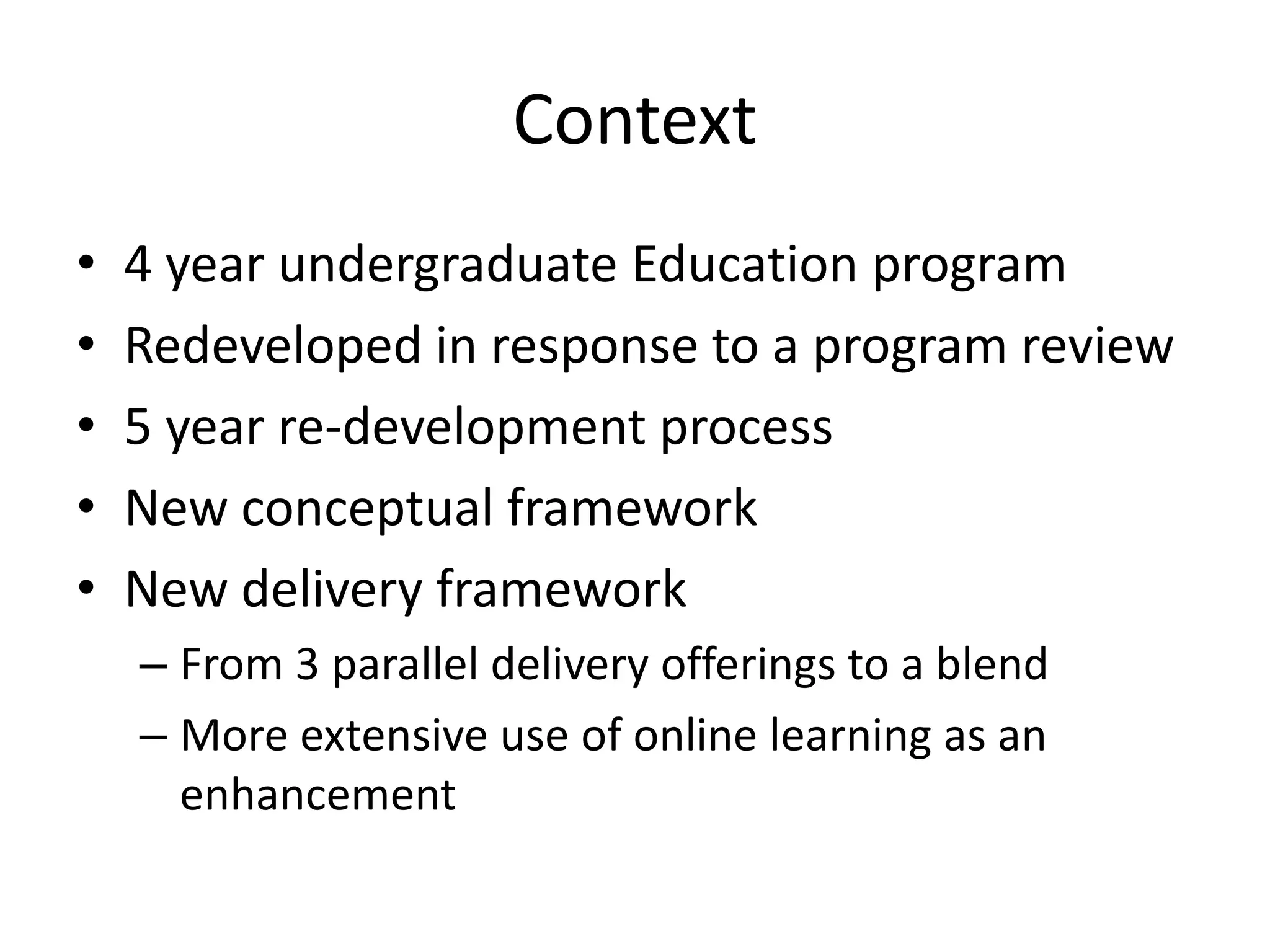 Context

• 4 year undergraduate Education program
• Redeveloped in response to a program review
• 5 year re-development process
• New conceptual framework
• New delivery framework
– From 3 parallel delivery offerings to a blend
– More extensive use of online learning as an enhancement